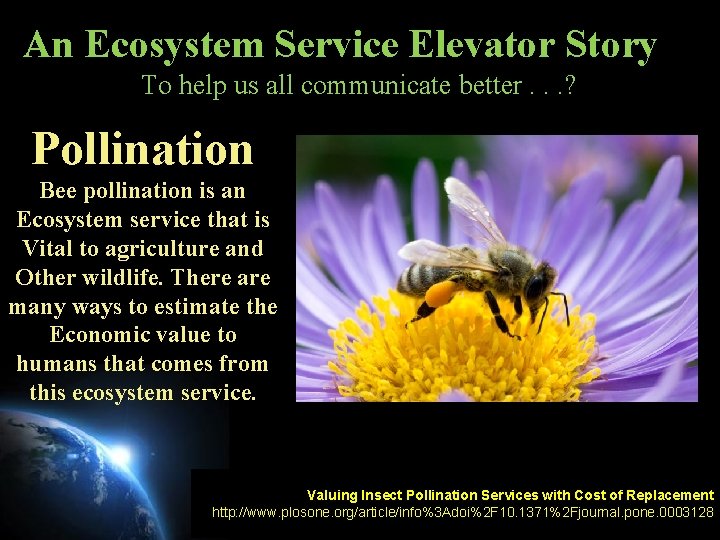 An Ecosystem Service Elevator Story

To help us all communicate better . . .?

Pollination

Bee pollination is an Ecosystem service that is Vital to agriculture and Other wildlife. There are many ways to estimate the Economic value to humans that comes from this ecosystem service.

Valuing Insect Pollination Services with Cost of Replacement

http://www.plosone.org/article/info%3Adoi%2F10.1371%2Fjournal.pone.0003128